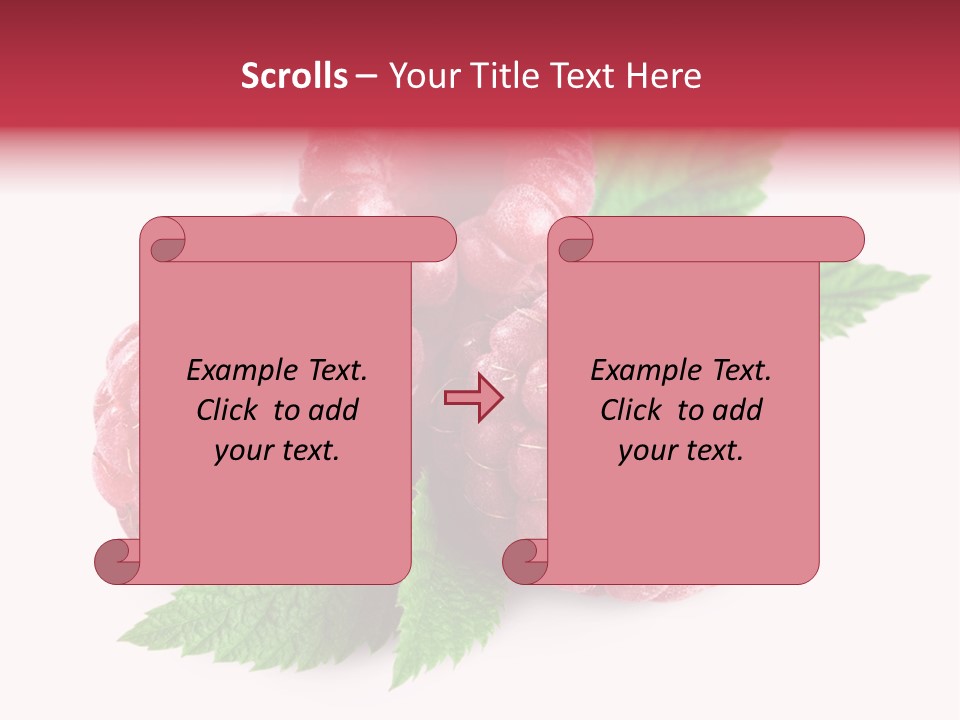 Scrolls – Your Title Text Here

Example Text. Click to add your text.

Example Text. Click to add your text.